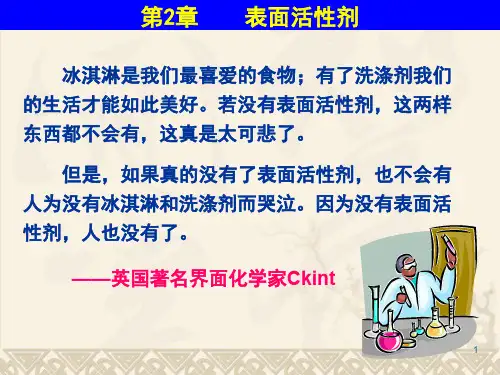 第2章　　表面活性剂

冰淇淋是我们最喜爱的食物；有了洗涤剂我们的生活才能如此美好。若没有表面活性剂，这两样东西都不会有，这真是太可悲了。

但是，如果真的没有了表面活性剂，也不会有人为没有冰淇淋和洗涤剂而哭泣。因为没有表面活性剂，人也没有了。

——英国著名界面化学家Ckint

1